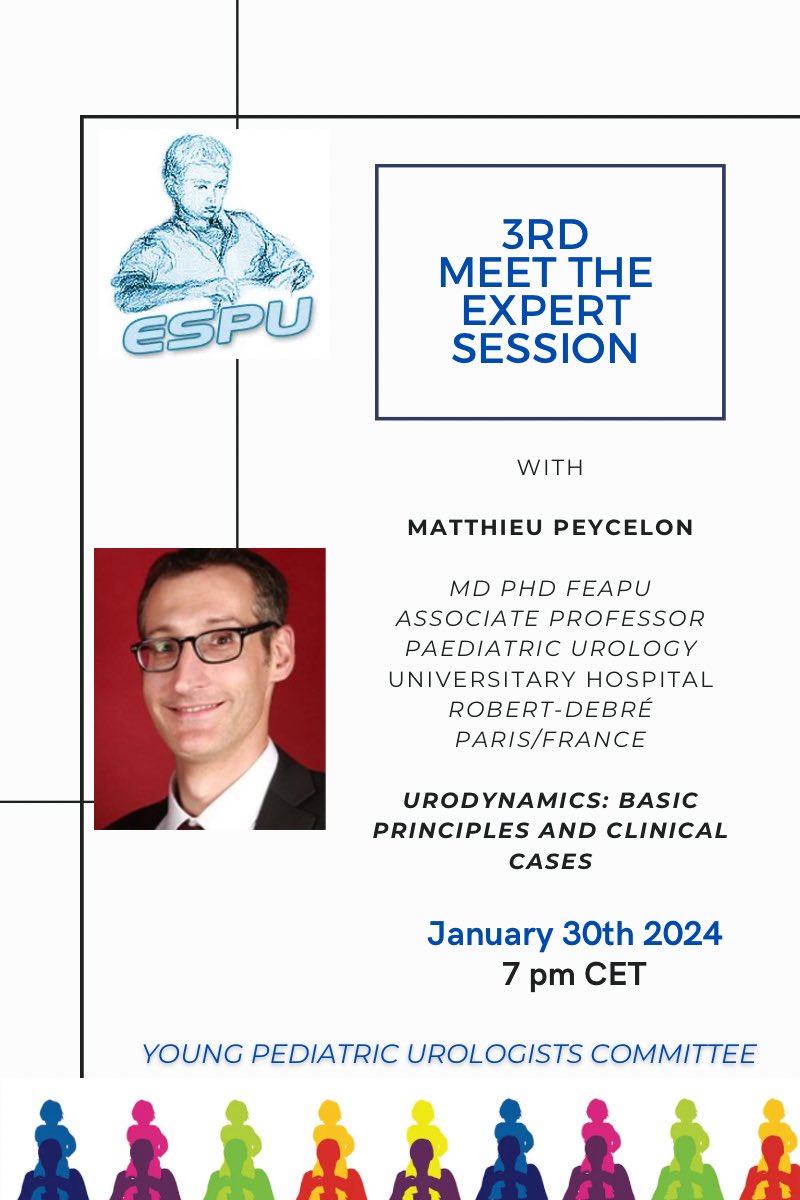 ESPU

3RD
MEET THE EXPERT SESSION

WITH

MATTHIEU PEYCELON

MD PHD FEAPU
ASSOCIATE PROFESSOR
PAEDIATRIC UROLOGY
UNIVERSITARY HOSPITAL
ROBERT-DEBRÉ
PARIS/FRANCE

URODYNAMICS: BASIC PRINCIPLES AND CLINICAL CASES

January 30th 2024
7 pm CET

YOUNG PEDIATRIC UROLOGISTS COMMITTEE